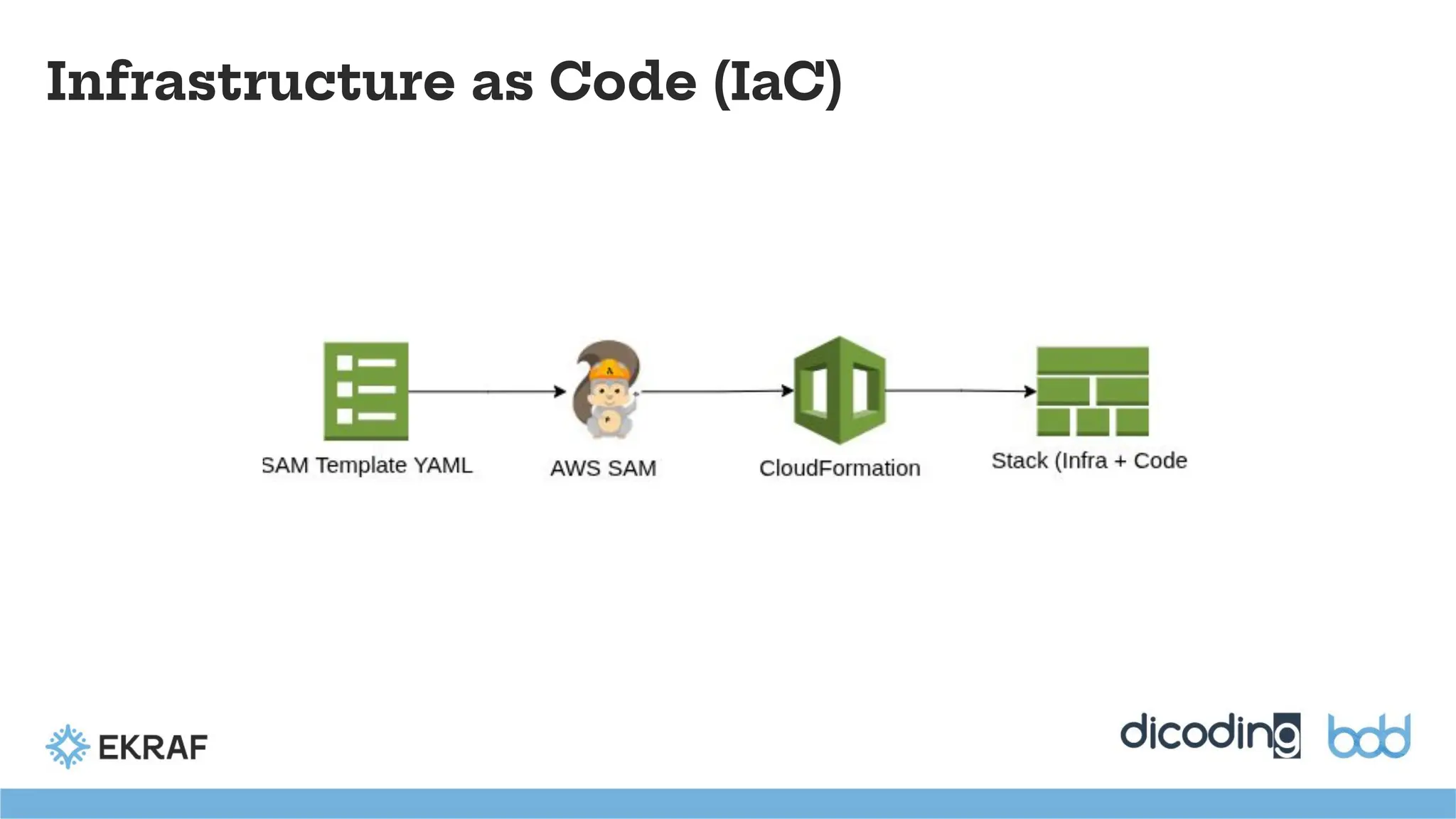 Infrastructure as Code (IaC)

SAM Template YAML

AWS SAM

CloudFormation

Stack (Infra + Code

EKRAF

dicoding

bdd